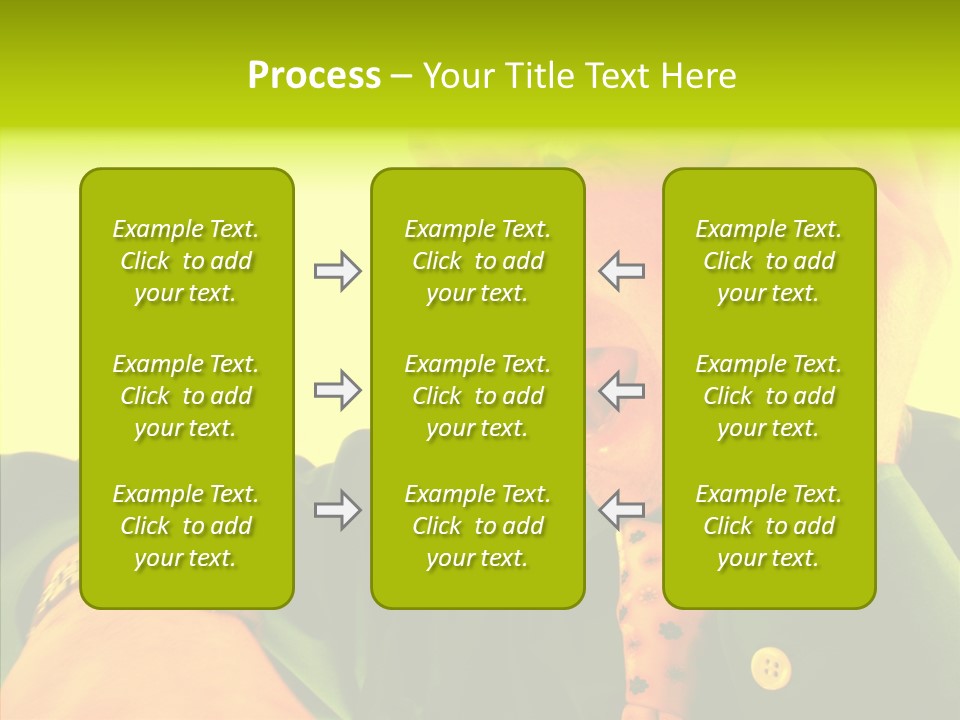 Process – Your Title Text Here

Example Text. Click to add your text.

Example Text. Click to add your text.

Example Text. Click to add your text.

Example Text. Click to add your text.

Example Text. Click to add your text.

Example Text. Click to add your text.

Example Text. Click to add your text.

Example Text. Click to add your text.

Example Text. Click to add your text.